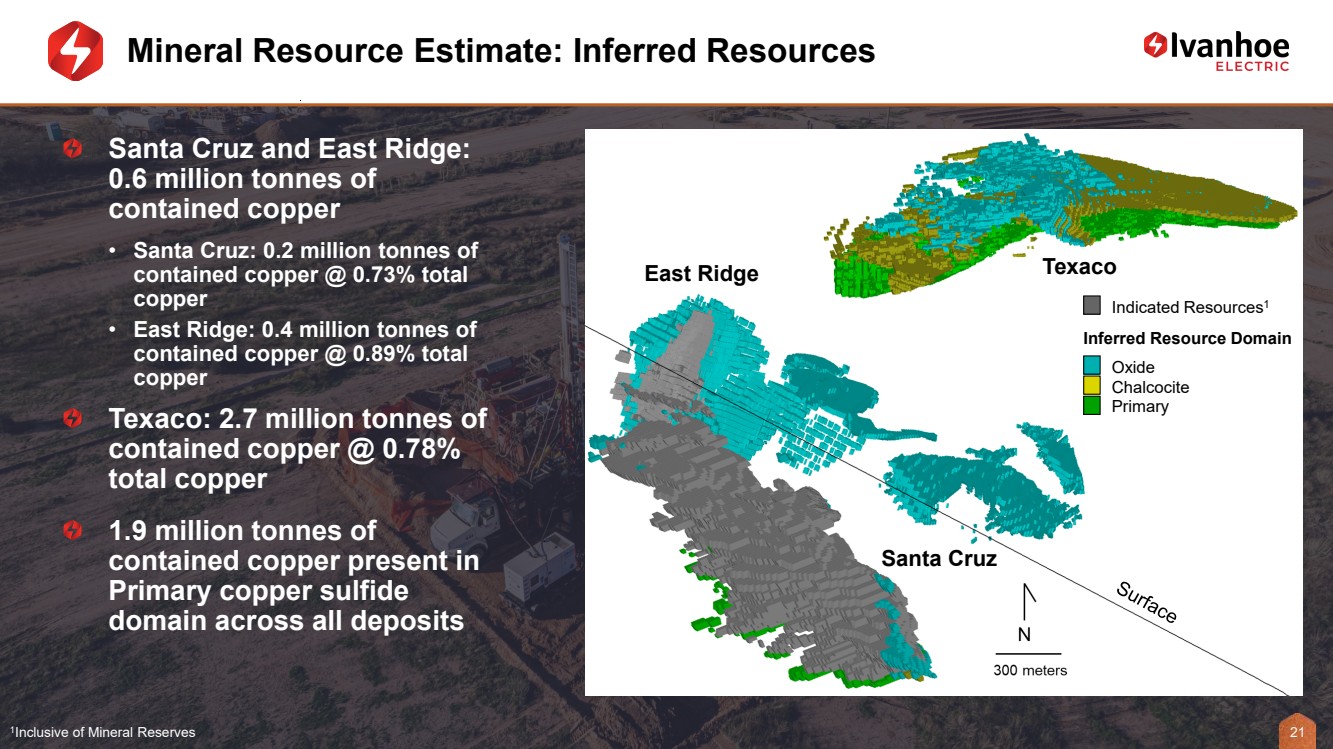 Mineral Resource Estimate: Inferred Resources

Ivanhoe ELECTRIC

Santa Cruz and East Ridge: 0.6 million tonnes of contained copper

• Santa Cruz: 0.2 million tonnes of contained copper @ 0.73% total copper
• East Ridge: 0.4 million tonnes of contained copper @ 0.89% total copper

Texaco: 2.7 million tonnes of contained copper @ 0.78% total copper

1.9 million tonnes of contained copper present in Primary copper sulfide domain across all deposits

East Ridge

Texaco

Indicated Resources$^1$

Inferred Resource Domain

Oxide

Chalcocite

Primary

Santa Cruz

Surface

N

300 meters

$^1$Inclusive of Mineral Reserves

21